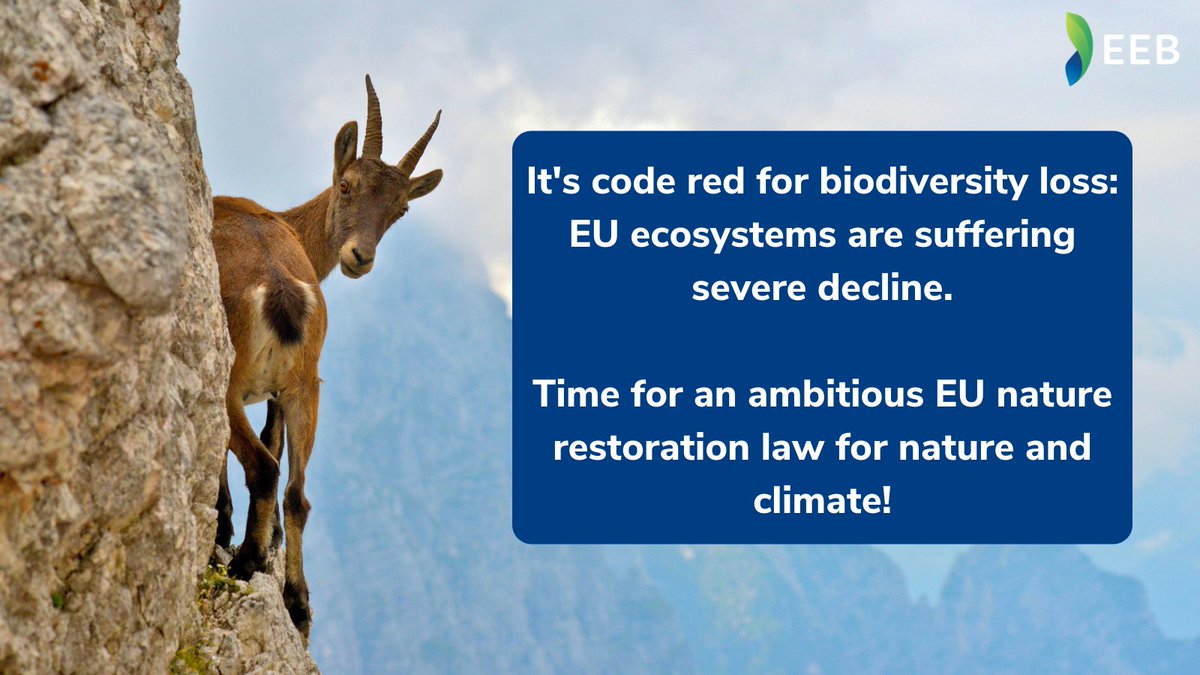 EEB

It's code red for biodiversity loss: EU ecosystems are suffering severe decline.

Time for an ambitious EU nature restoration law for nature and climate!